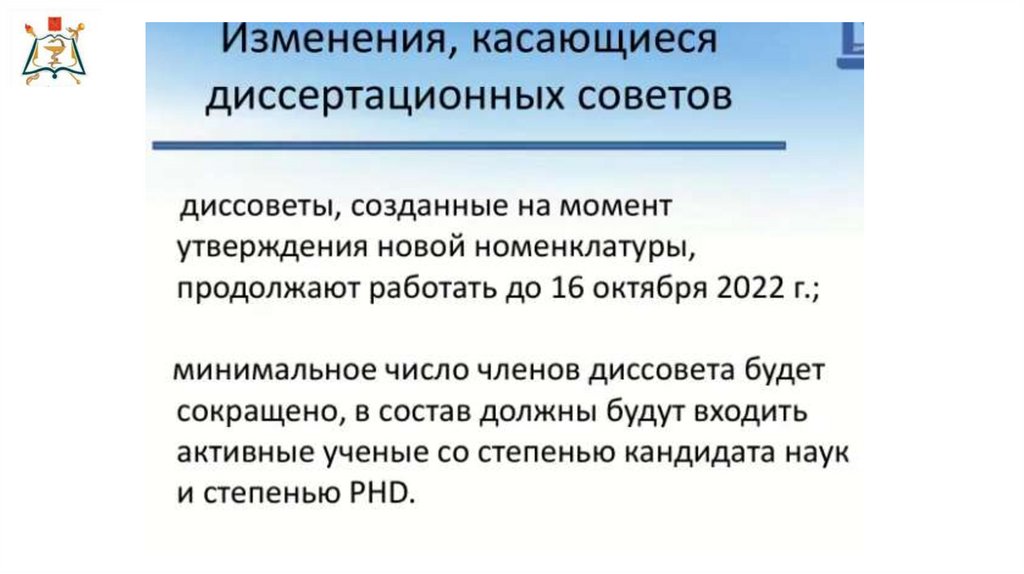 Изменения, касающиеся диссертационных советов

диссоветы, созданные на момент утверждения новой номенклатуры, продолжают работать до 16 октября 2022 г.;

минимальное число членов диссовета будет сокращено, в состав должны будут входить активные ученые со степенью кандидата наук и степенью PHD.